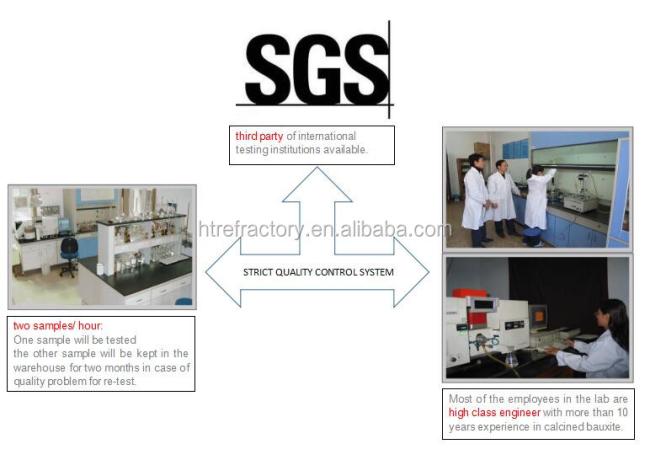 SGS

third party of international testing institutions available.

htrefractory.en.alibaba.com

STRICT QUALITY CONTROL SYSTEM

two samples/ hour:
One sample will be tested
the other sample will be kept in the warehouse for two months in case of quality problem for re-test.

Most of the employees in the lab are high class engineer with more than 10 years experience in calcined bauxite.